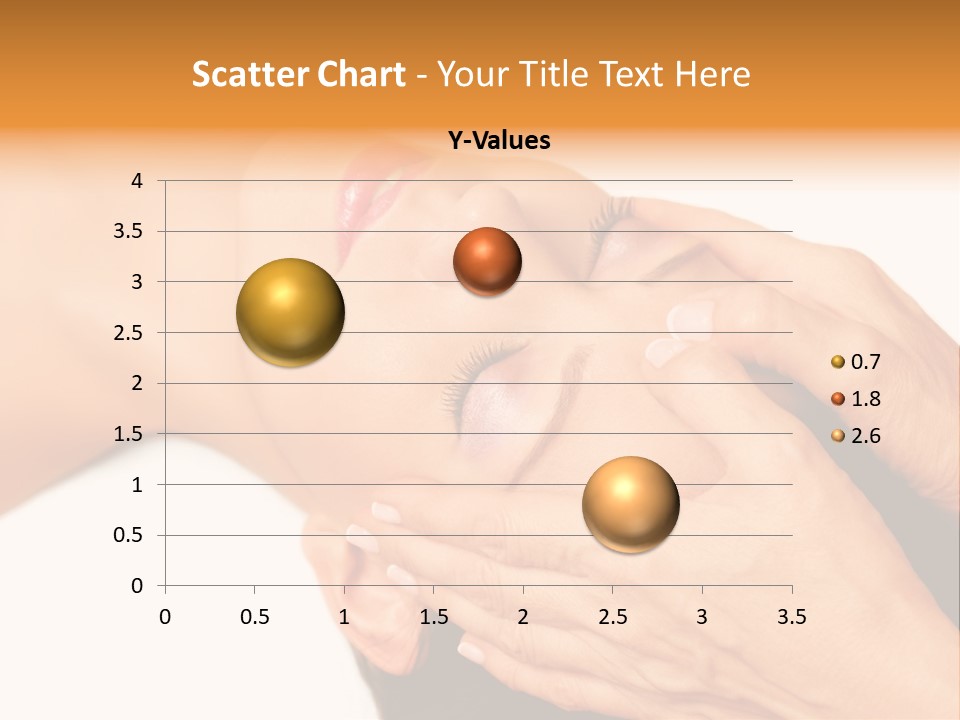 Scatter Chart - Your Title Text Here

Y-Values

4
3.5
3
2.5
2
1.5
1
0.5
0

0 0.5 1 1.5 2 2.5 3 3.5

0.7
1.8
2.6